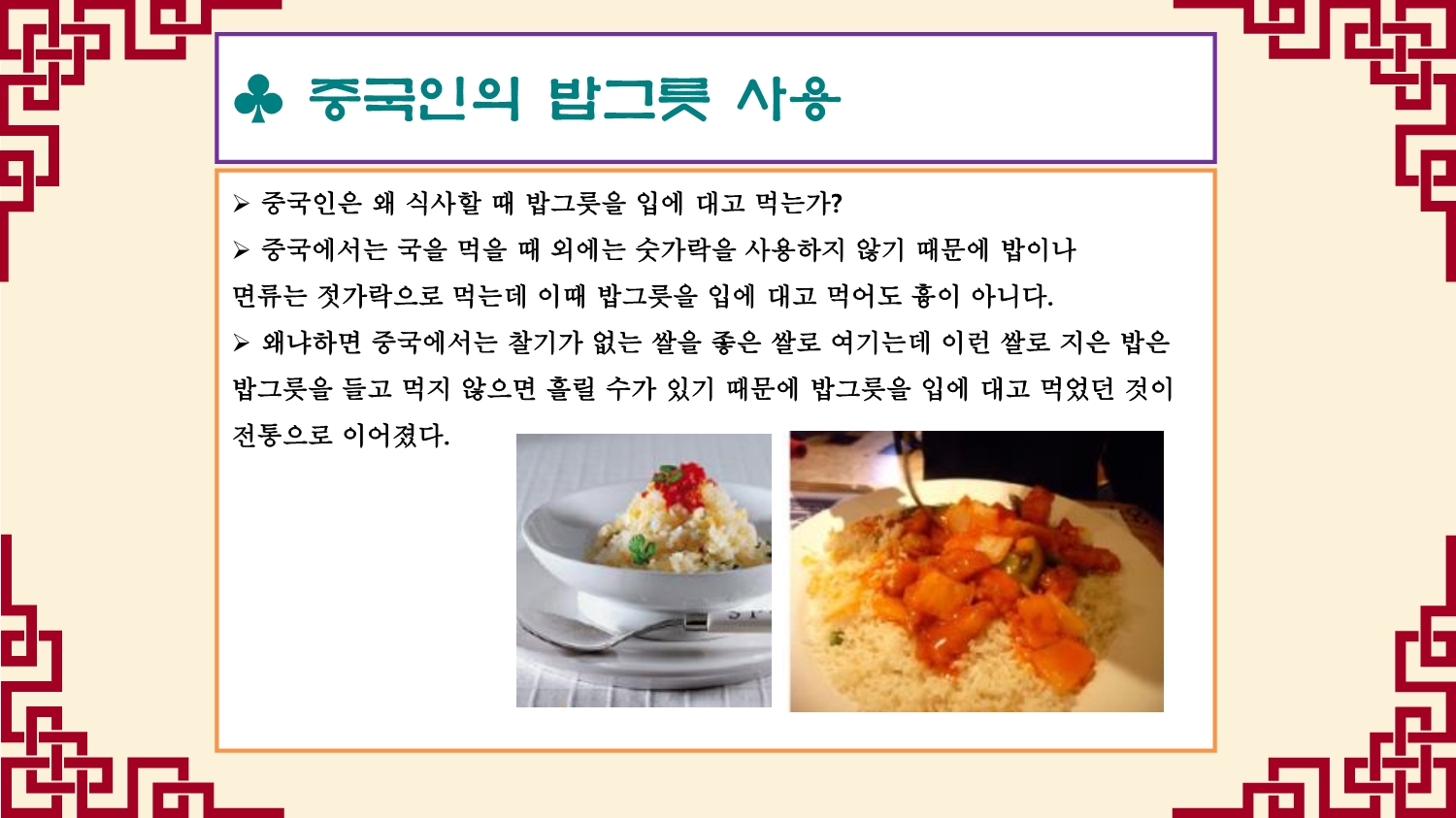 ♣ 중국인의 밥그릇 사용

➢ 중국인은 왜 식사할 때 밥그릇을 입에 대고 먹는가?

➢ 중국에서는 국을 먹을 때 외에는 숫가락을 사용하지 않기 때문에 밥이나 면류는 젓가락으로 먹는데 이때 밥그릇을 입에 대고 먹어도 흉이 아니다.

➢ 왜냐하면 중국에서는 찰기가 없는 쌀을 좋은 쌀로 여기는데 이런 쌀로 지은 밥은 밥그릇을 들고 먹지 않으면 흘릴 수가 있기 때문에 밥그릇을 입에 대고 먹었던 것이 전통으로 이어졌다.